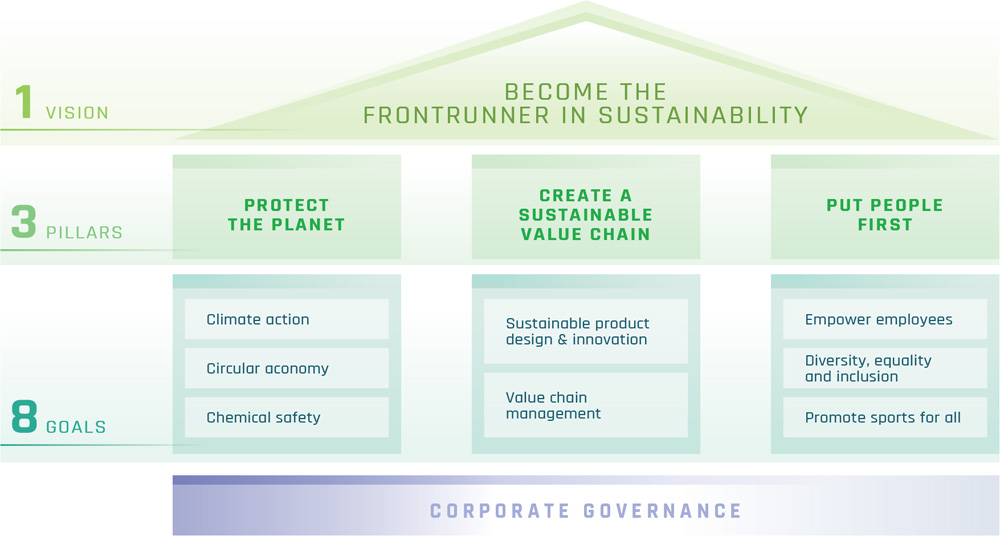 1 VISION

BECOME THE FRONTRUNNER IN SUSTAINABILITY

3 PILLARS

PROTECT THE PLANET

CREATE A SUSTAINABLE VALUE CHAIN

PUT PEOPLE FIRST

8 GOALS

Climate action

Circular aconomy

Chemical safety

Sustainable product design & innovation

Value chain management

Empower employees

Diversity, equality and inclusion

Promote sports for all

CORPORATE GOVERNANCE